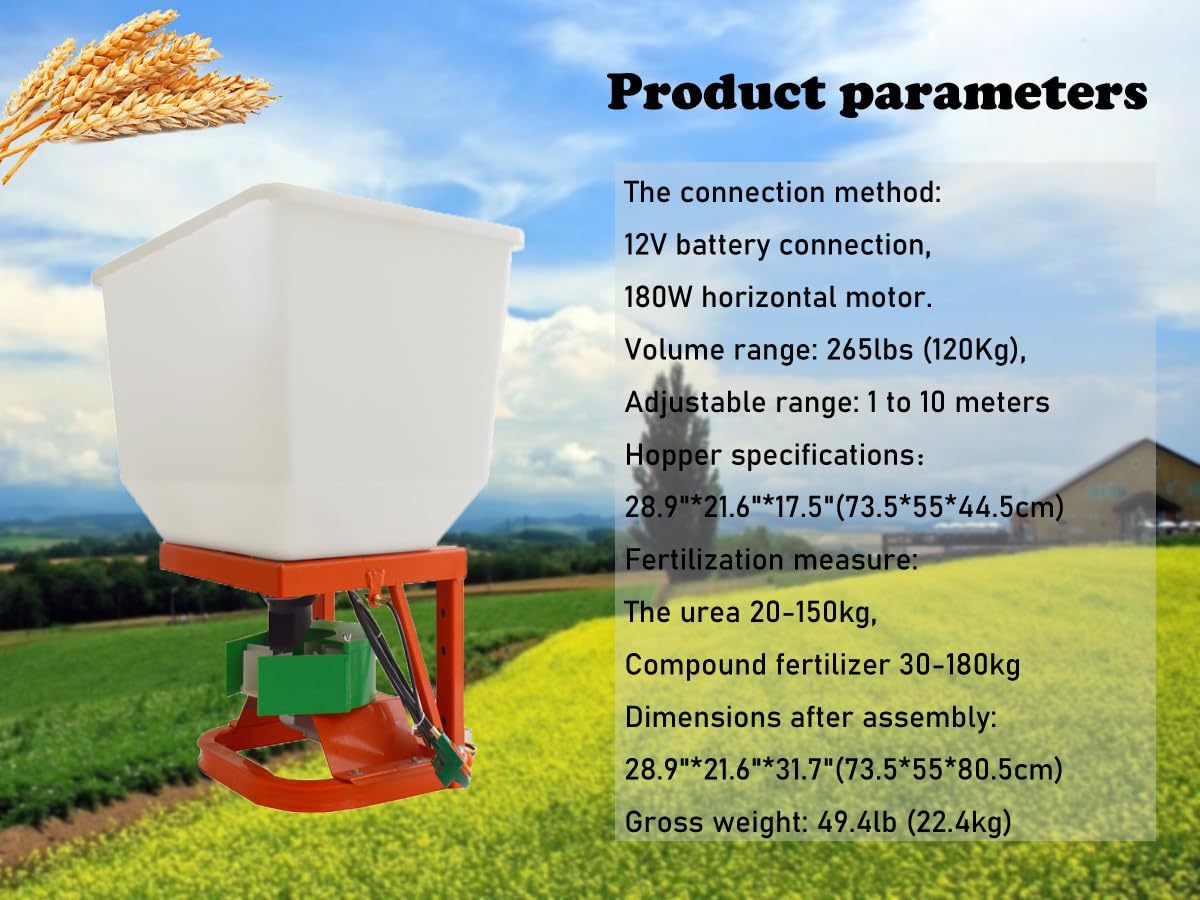 Product parameters

The connection method:

12V battery connection,

180W horizontal motor.

Volume range: 265lbs (120Kg),

Adjustable range: 1 to 10 meters

Hopper specifications:

28.9"*21.6"*17.5"(73.5*55*44.5cm)

Fertilization measure:

The urea 20-150kg,

Compound fertilizer 30-180kg

Dimensions after assembly:

28.9"*21.6"*31.7"(73.5*55*80.5cm)

Gross weight: 49.4lb (22.4kg)